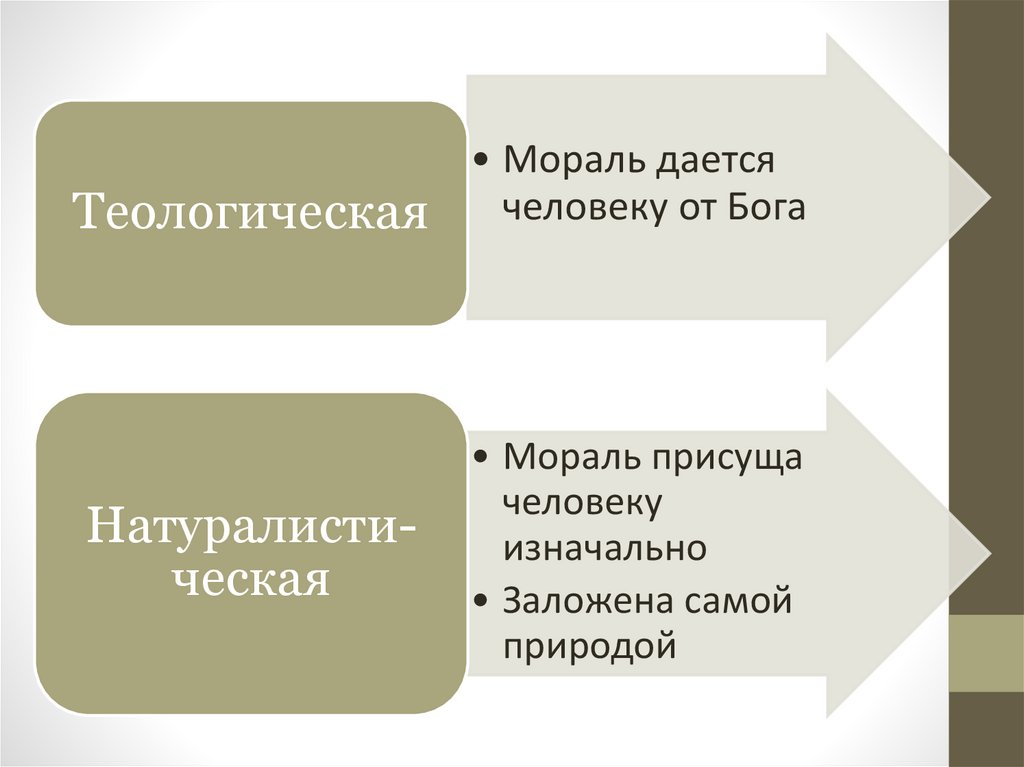 Теологическая

• Мораль дается человеку от Бога

Натуралистическая

• Мораль присуща человеку изначально
• Заложена самой природой